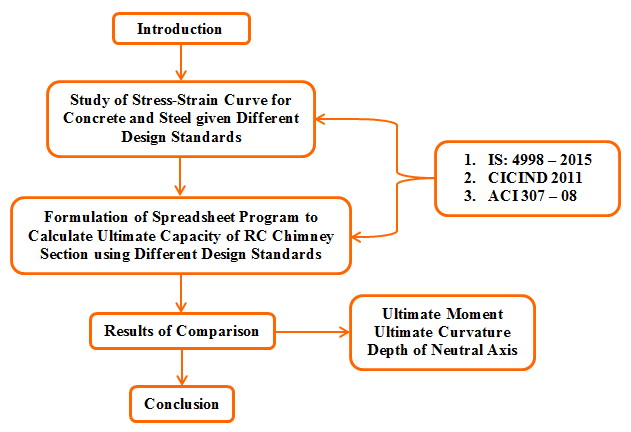 Introduction

Study of Stress-Strain Curve for Concrete and Steel given Different Design Standards

1. IS: 4998 – 2015
2. CICIND 2011
3. ACI 307 – 08

Formulation of Spreadsheet Program to Calculate Ultimate Capacity of RC Chimney Section using Different Design Standards

Results of Comparison

Ultimate Moment
Ultimate Curvature
Depth of Neutral Axis

Conclusion